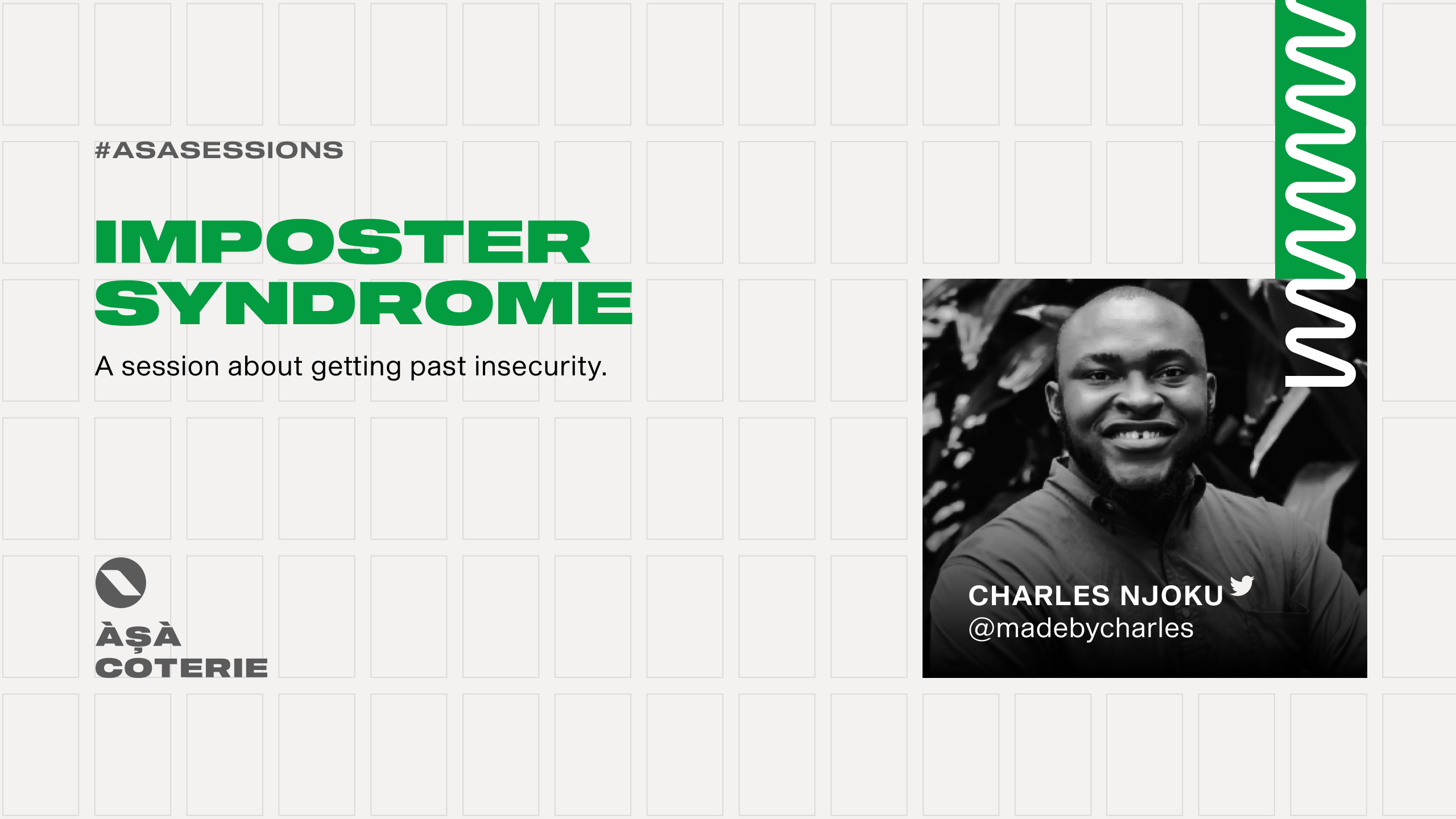 #ASASESSIONS

IMPOSTER SYNDROME

A session about getting past insecurity.

ÀṢÀ COTERIE

CHARLES NJOKU
@madebycharles